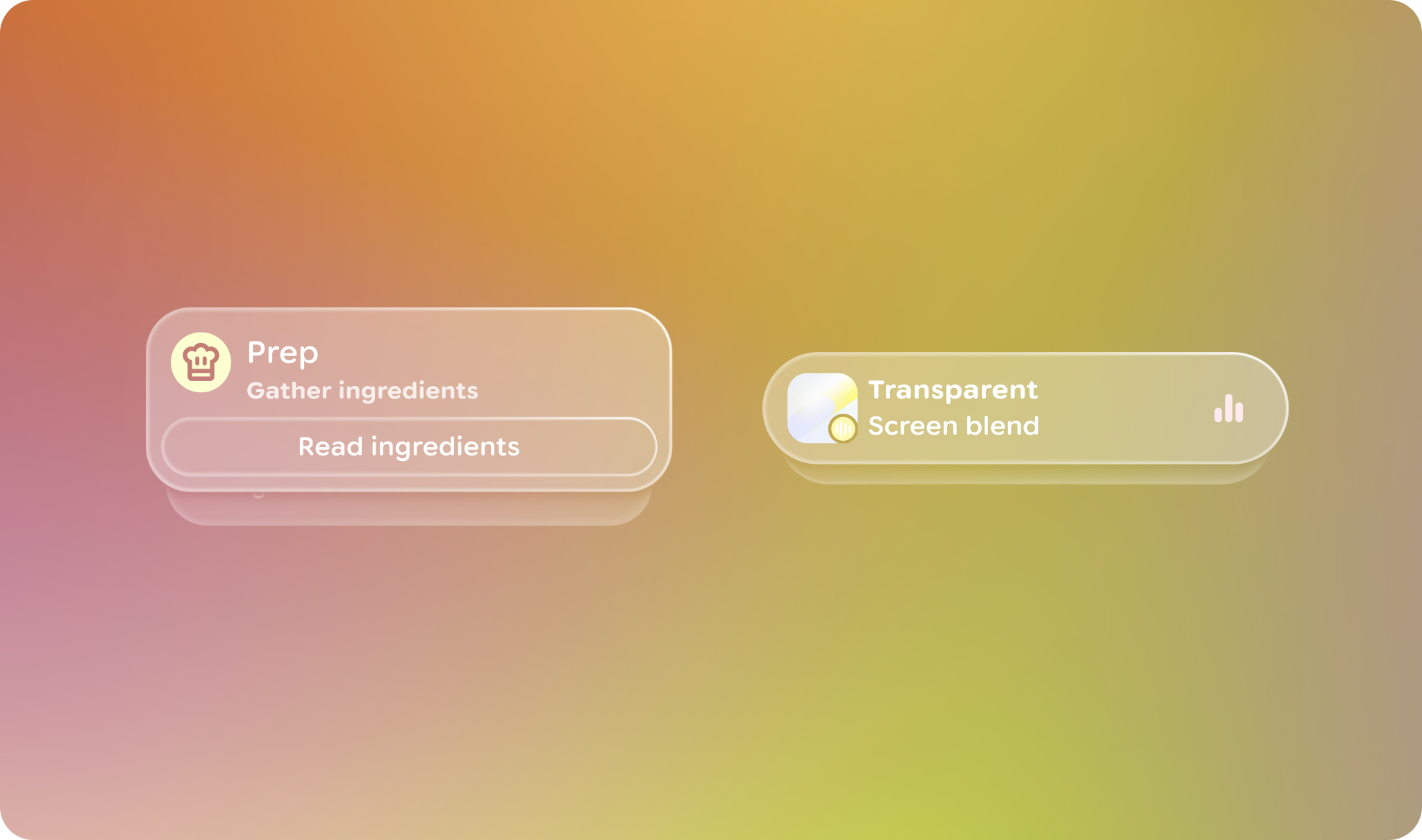 Prep
Gather ingredients
Read ingredients

Transparent
Screen blend